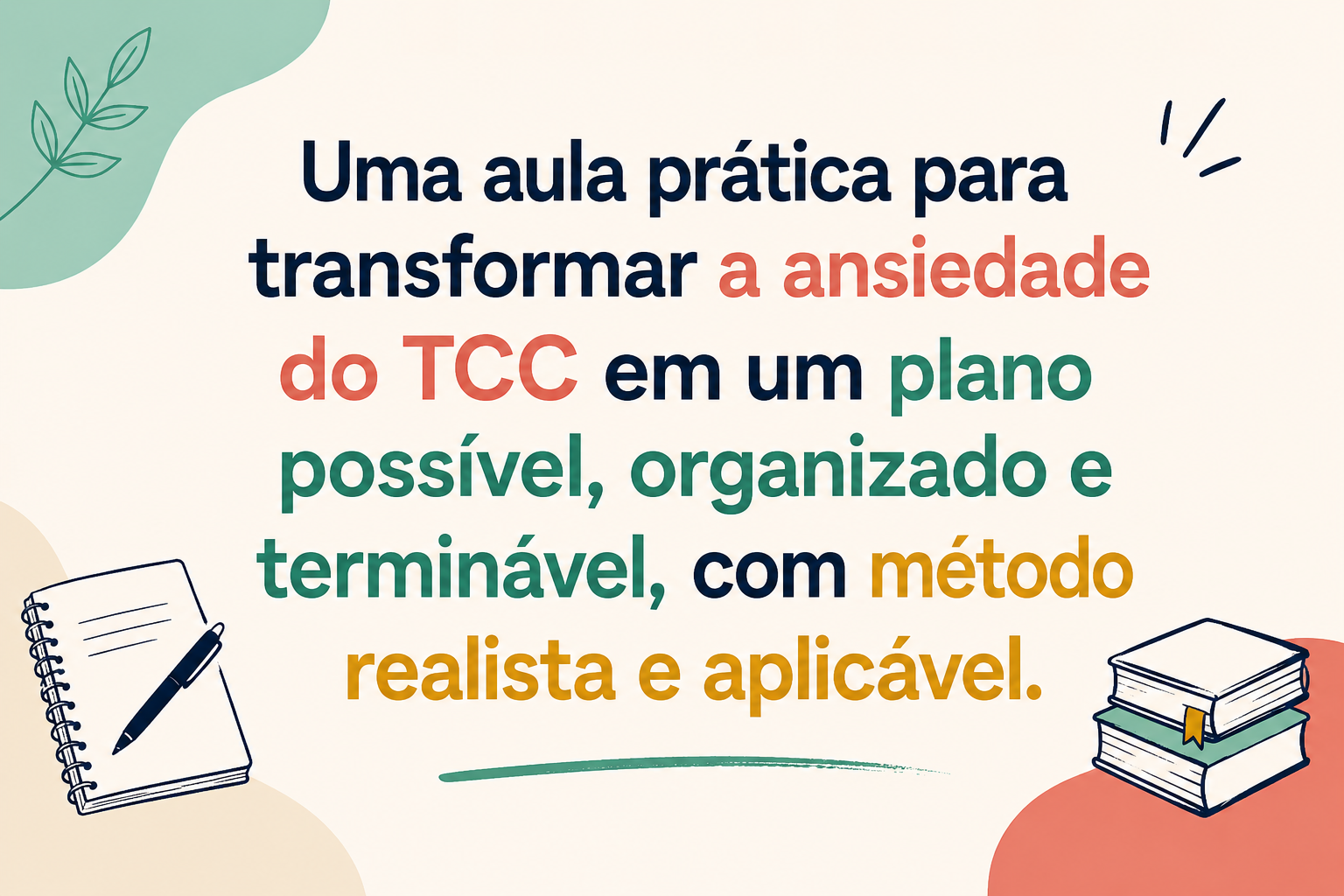 Uma aula prática para transformar a ansiedade do TCC em um plano possível, organizado e terminável, com método realista e aplicável.